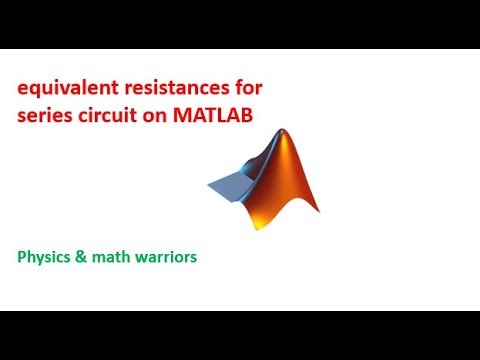 equivalent resistances for series circuit on MATLAB

Physics & math warriors